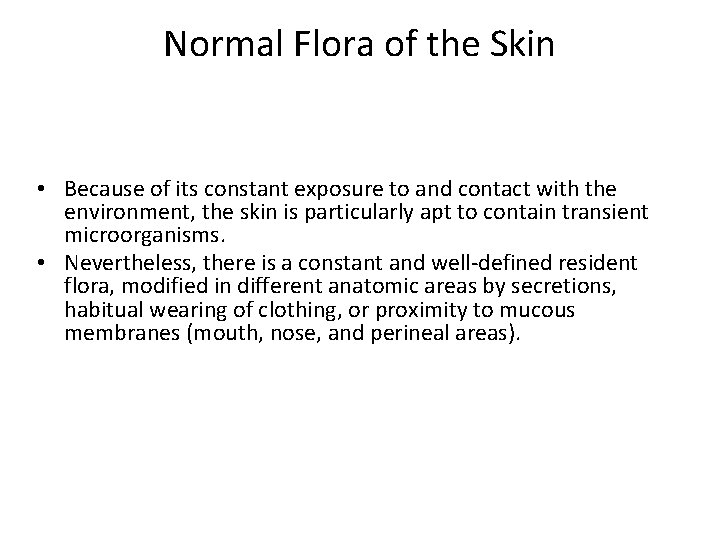 Normal Flora of the Skin

• Because of its constant exposure to and contact with the environment, the skin is particularly apt to contain transient microorganisms.
• Nevertheless, there is a constant and well-defined resident flora, modified in different anatomic areas by secretions, habitual wearing of clothing, or proximity to mucous membranes (mouth, nose, and perineal areas).